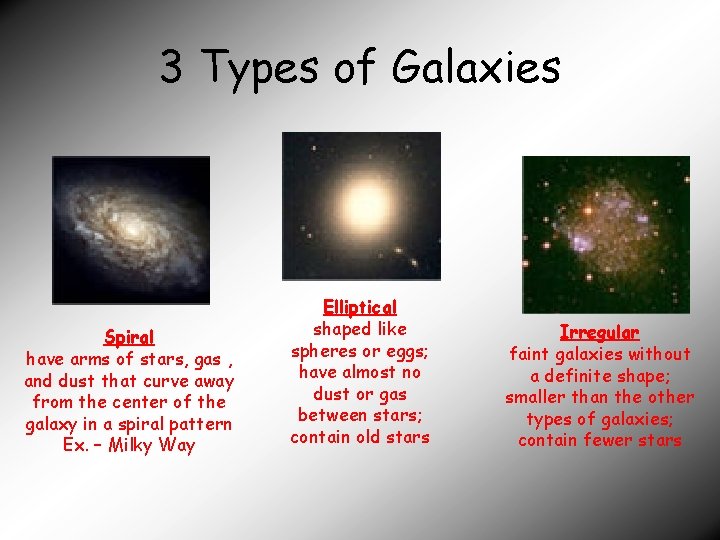 3 Types of Galaxies

Spiral
have arms of stars, gas , and dust that curve away from the center of the galaxy in a spiral pattern
Ex. – Milky Way

Elliptical
shaped like spheres or eggs; have almost no dust or gas between stars; contain old stars

Irregular
faint galaxies without a definite shape; smaller than the other types of galaxies; contain fewer stars